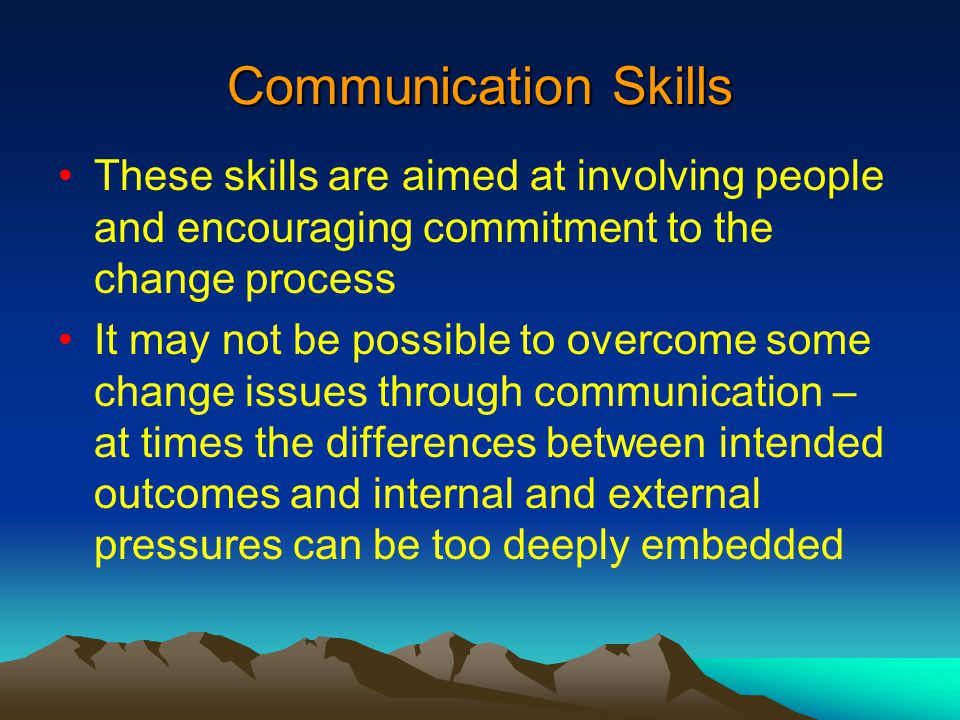 Communication Skills

• These skills are aimed at involving people and encouraging commitment to the change process
• It may not be possible to overcome some change issues through communication – at times the differences between intended outcomes and internal and external pressures can be too deeply embedded